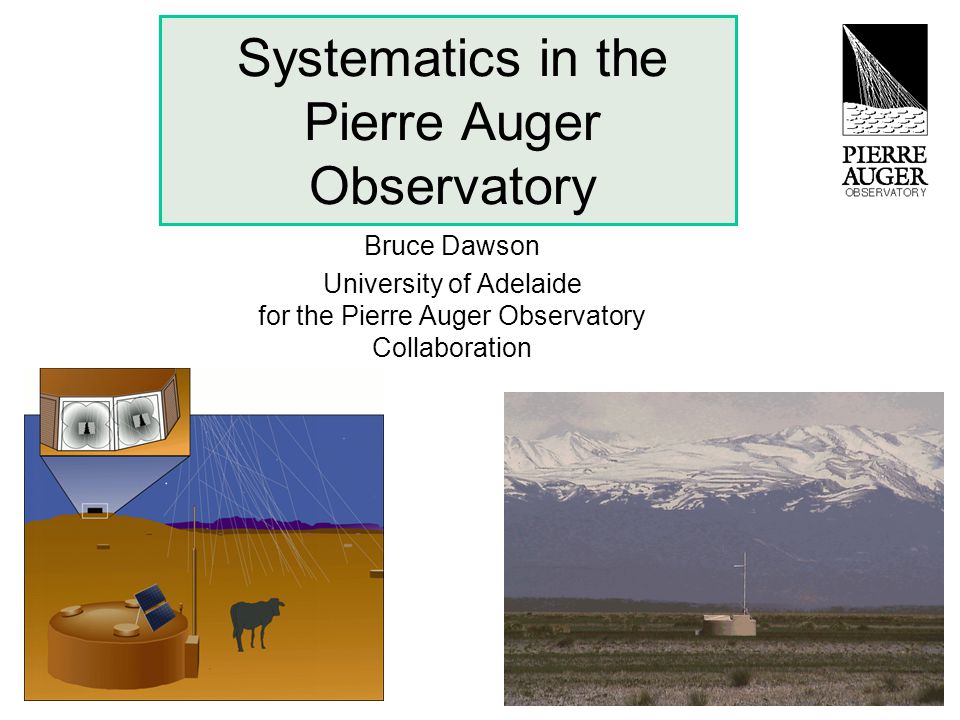 Systematics in the Pierre Auger Observatory

PIERRE AUGER OBSERVATORY

Bruce Dawson

University of Adelaide
for the Pierre Auger Observatory Collaboration